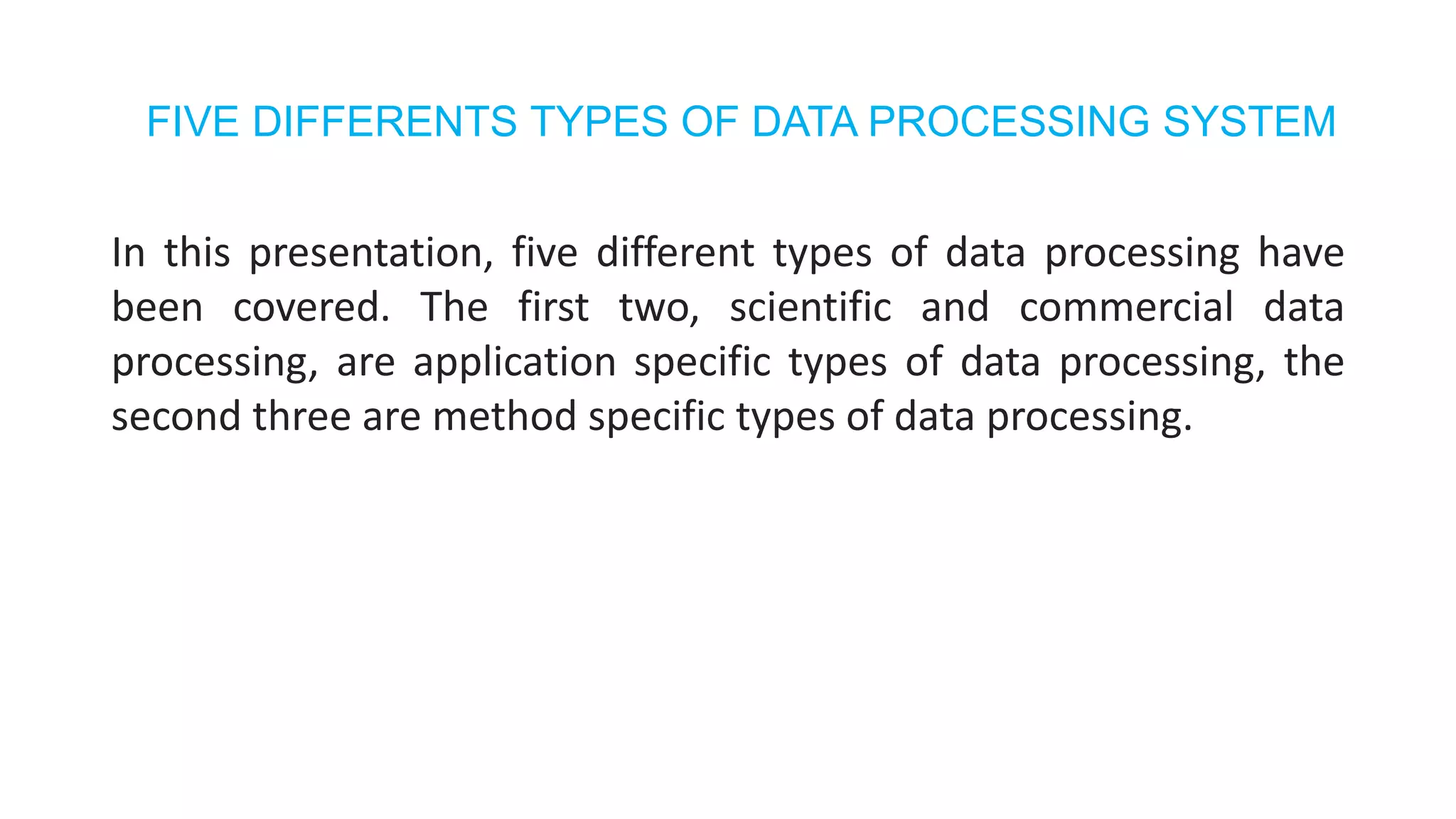 FIVE DIFFERENTS TYPES OF DATA PROCESSING SYSTEM

In this presentation, five different types of data processing have been covered. The first two, scientific and commercial data processing, are application specific types of data processing, the second three are method specific types of data processing.